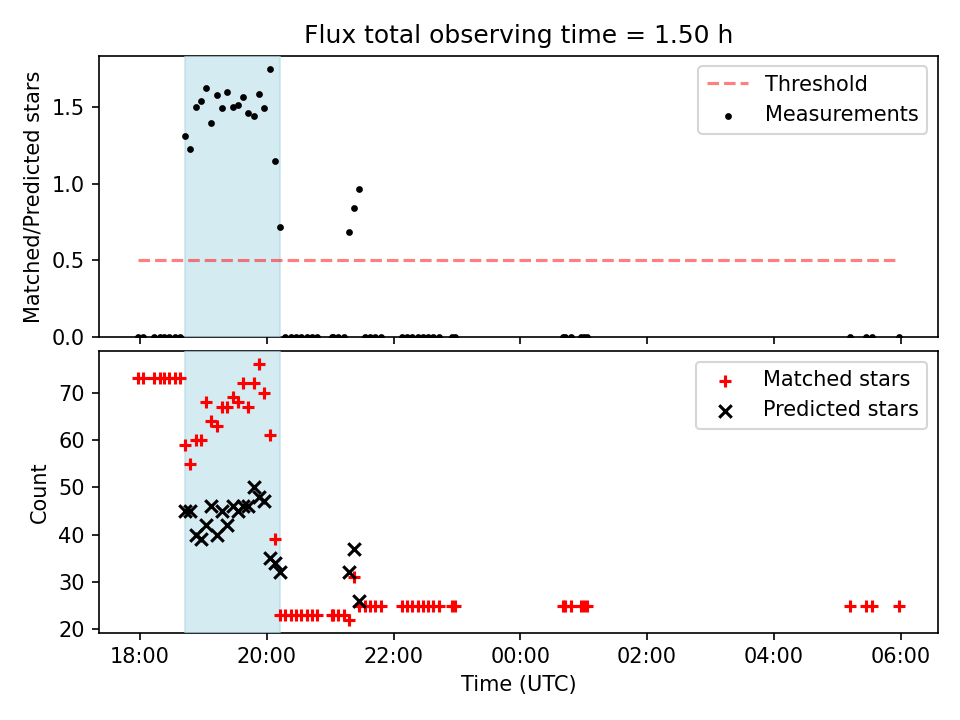 Flux total observing time = 1.50 h

Matched/Predicted stars
1.5
1.0
0.5
0.0

Threshold
Measurements

Count
70
60
50
40
30
20

Matched stars
Predicted stars

18:00
20:00
22:00
00:00
02:00
04:00
06:00
Time (UTC)